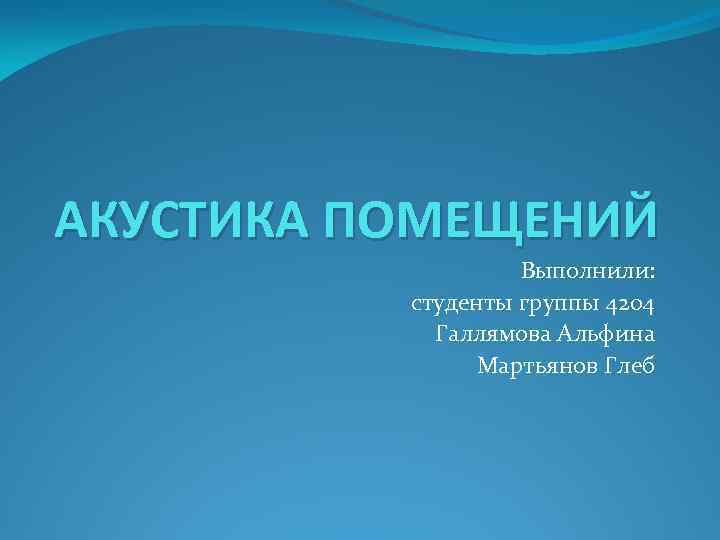 АКУСТИКА ПОМЕЩЕНИЙ

Выполнили:
студенты группы 4204
Галлямова Альфина
Мартьянов Глеб